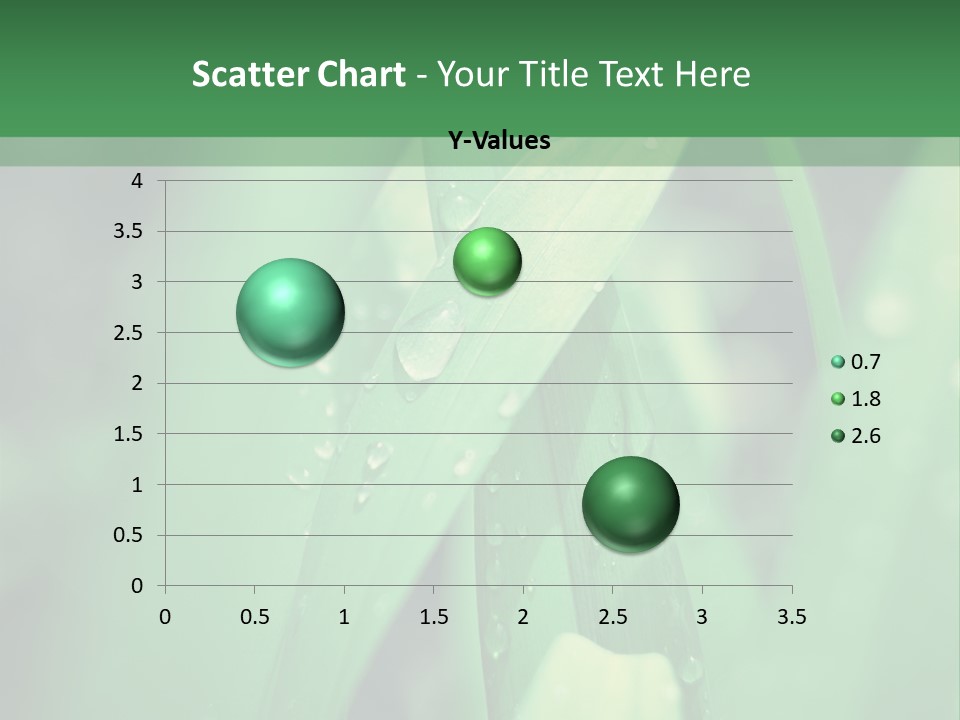 Scatter Chart - Your Title Text Here

Y-Values

4
3.5
3
2.5
2
1.5
1
0.5
0

0 0.5 1 1.5 2 2.5 3 3.5

0.7
1.8
2.6